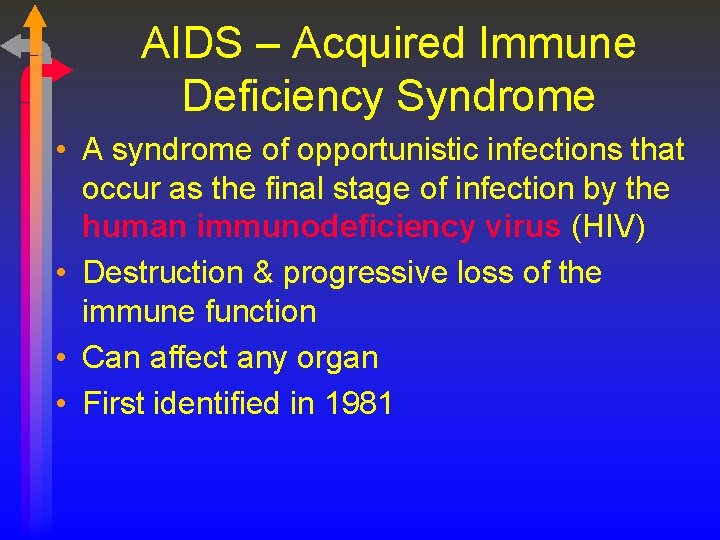 AIDS – Acquired Immune Deficiency Syndrome

• A syndrome of opportunistic infections that occur as the final stage of infection by the human immunodeficiency virus (HIV)
• Destruction & progressive loss of the immune function
• Can affect any organ
• First identified in 1981